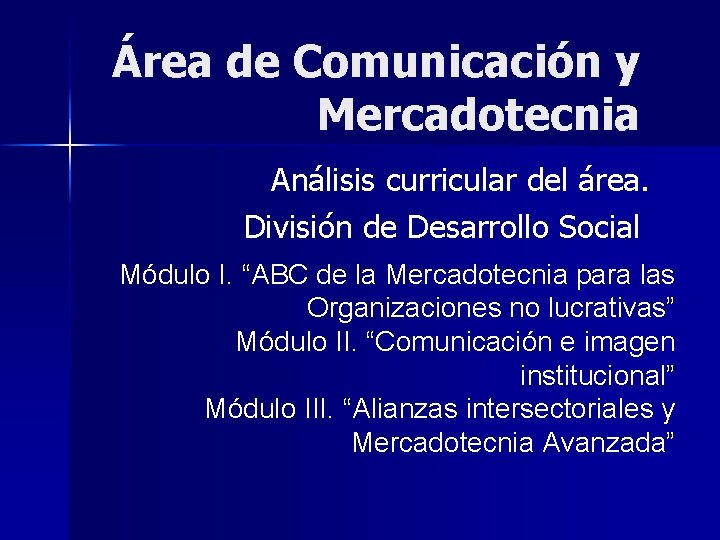 Área de Comunicación y Mercadotecnia

Análisis curricular del área.

División de Desarrollo Social

Módulo I. “ABC de la Mercadotecnia para las Organizaciones no lucrativas”
Módulo II. “Comunicación e imagen institucional”
Módulo III. “Alianzas intersectoriales y Mercadotecnia Avanzada”